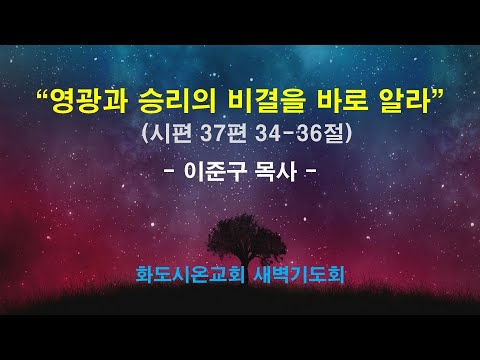 “영광과 승리의 비결을 바로 알라”
(시편 37편 34-36절)

- 이준구 목사 -

화도시온교회 새벽기도회